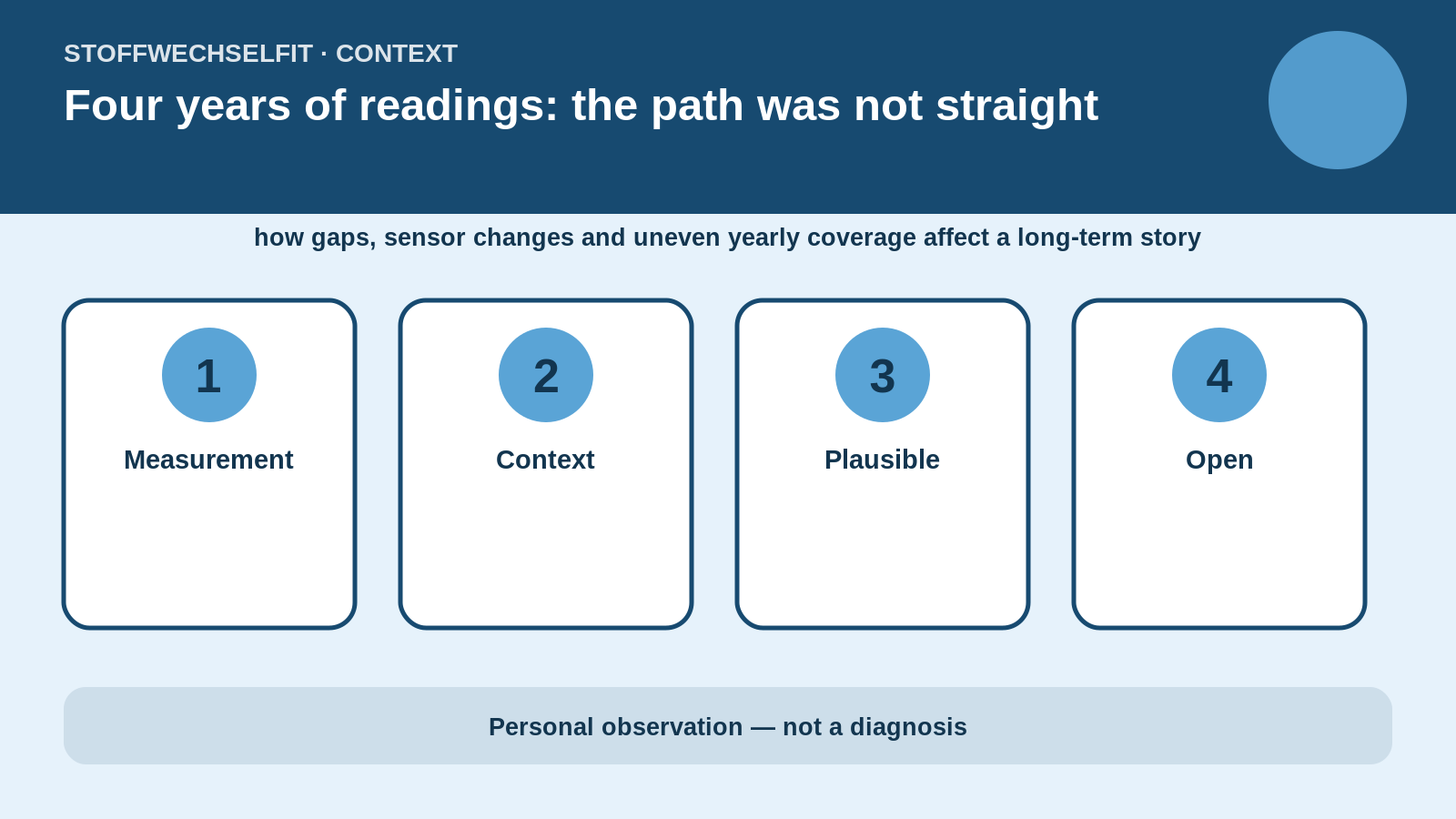 STOFFWECHSELFIT · CONTEXT

Four years of readings: the path was not straight

how gaps, sensor changes and uneven yearly coverage affect a long-term story

1
Measurement

2
Context

3
Plausible

4
Open

Personal observation — not a diagnosis